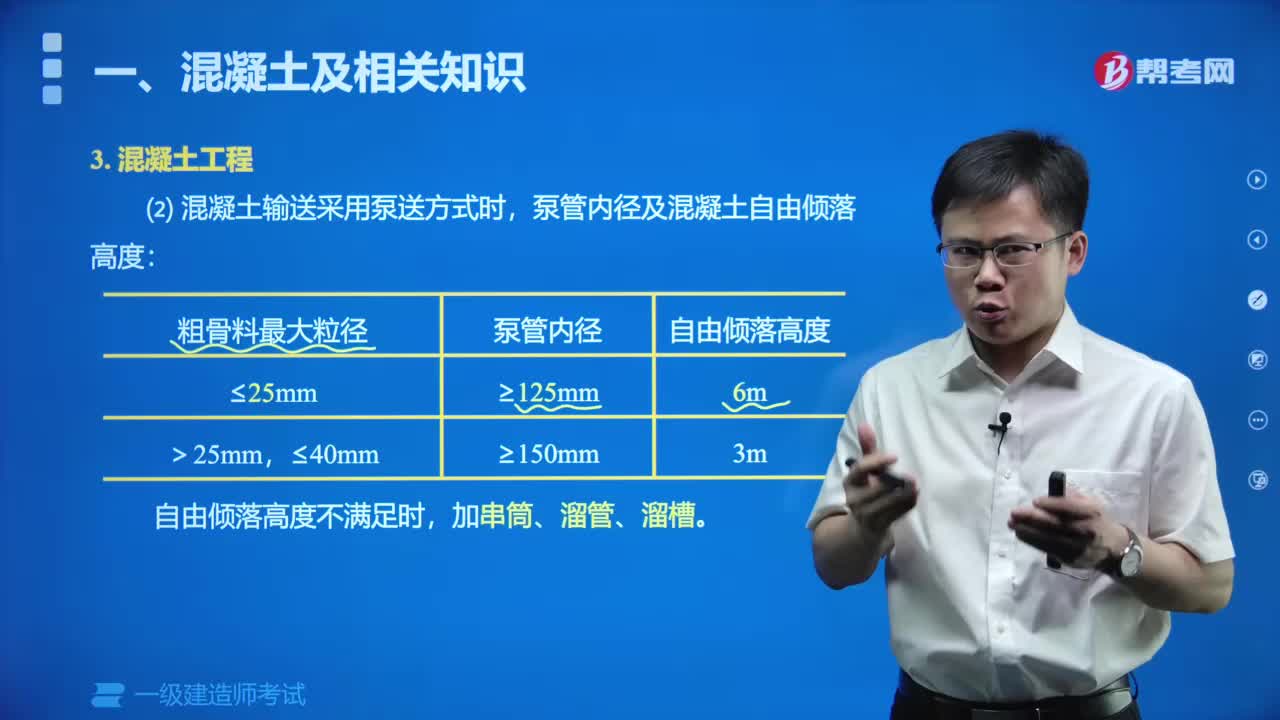 一、混凝土及相关知识

帮考网

3. 混凝土工程

(2) 混凝土输送采用泵送方式时，泵管内径及混凝土自由倾落高度：

| 粗骨料最大粒径 | 泵管内径 | 自由倾落高度 |
|---|---|---|
| ≤25mm | ≥125mm | 6m |
| ＞25mm，≤40mm | ≥150mm | 3m |

自由倾落高度不满足时，加串筒、溜管、溜槽。

一级建造师考试